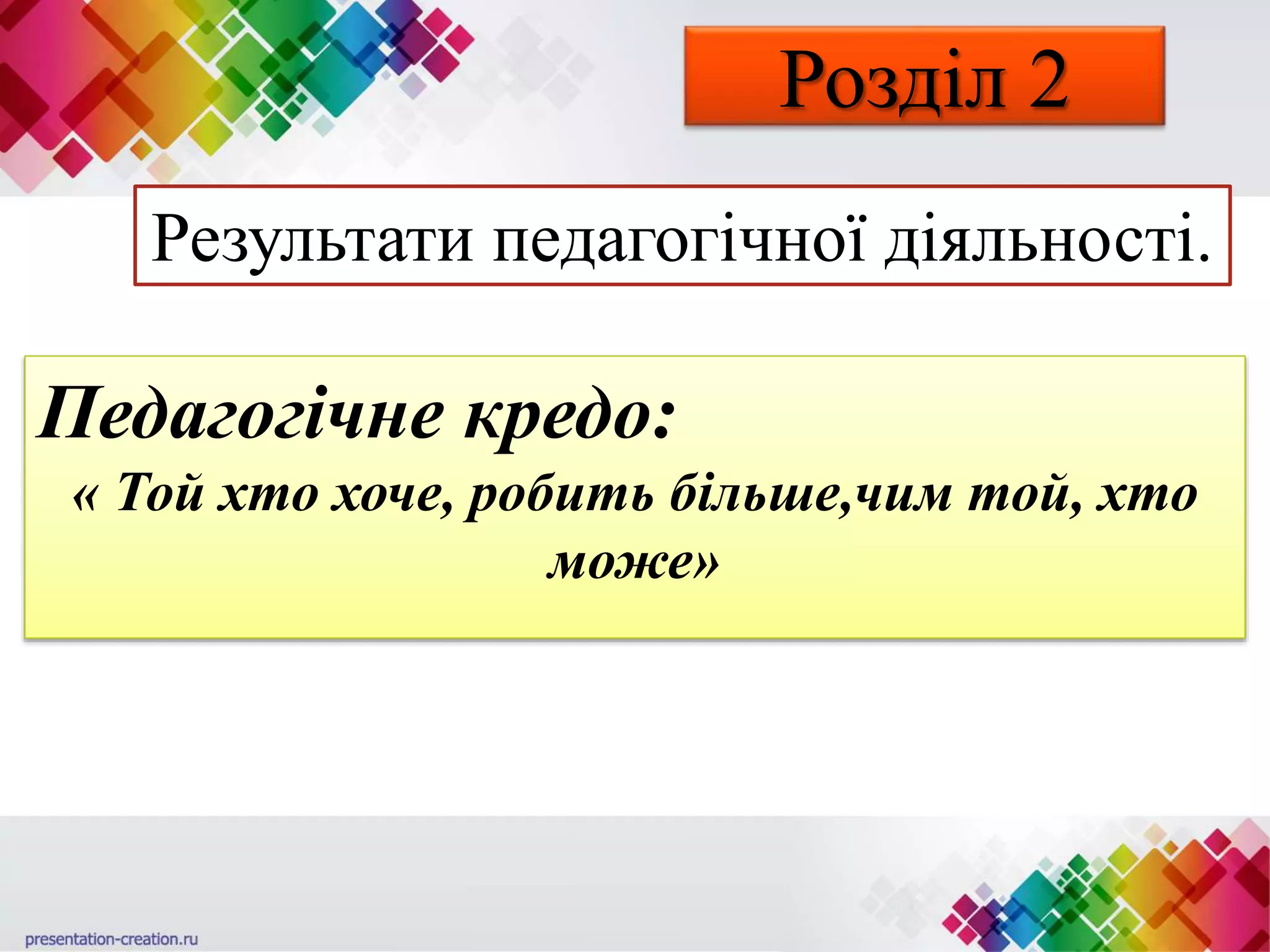 Розділ 2

Результати педагогічної діяльності.

Педагогічне кредо:
« Той хто хоче, робить більше,чим той, хто може»

presentation-creation.ru